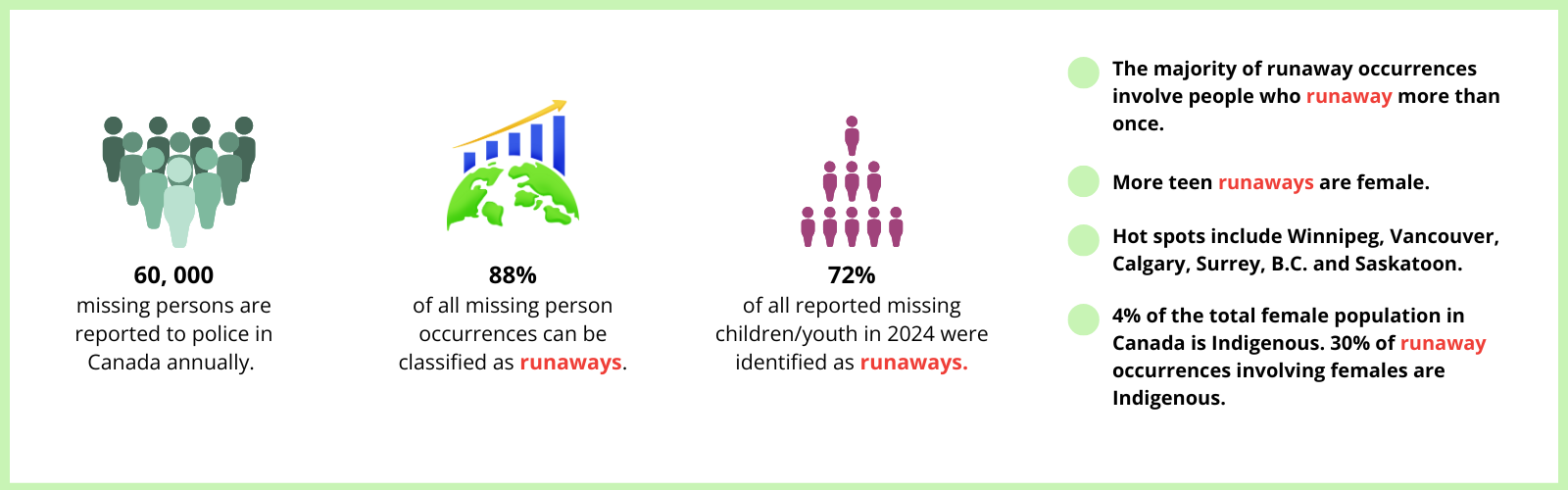 60, 000
missing persons are reported to police in Canada annually.

88%
of all missing person occurrences can be classified as runaways.

72%
of all reported missing children/youth in 2024 were identified as runaways.

The majority of runaway occurrences involve people who runaway more than once.

More teen runaways are female.

Hot spots include Winnipeg, Vancouver, Calgary, Surrey, B.C. and Saskatoon.

4% of the total female population in Canada is Indigenous. 30% of runaway occurrences involving females are Indigenous.